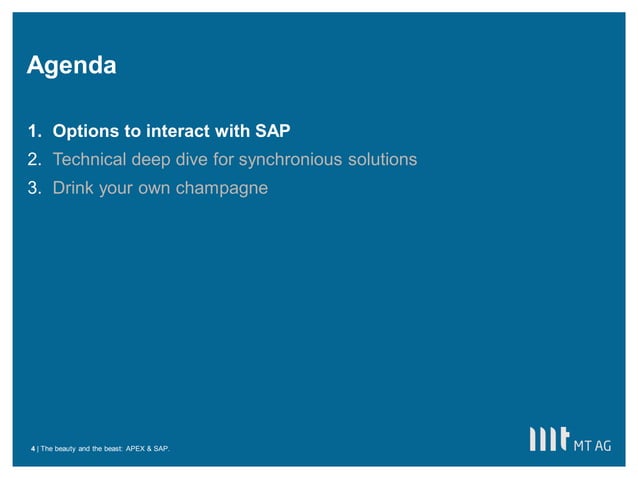 Agenda

1. Options to interact with SAP
2. Technical deep dive for synchronious solutions
3. Drink your own champagne

4 | The beauty and the beast: APEX & SAP.

mt MT AG